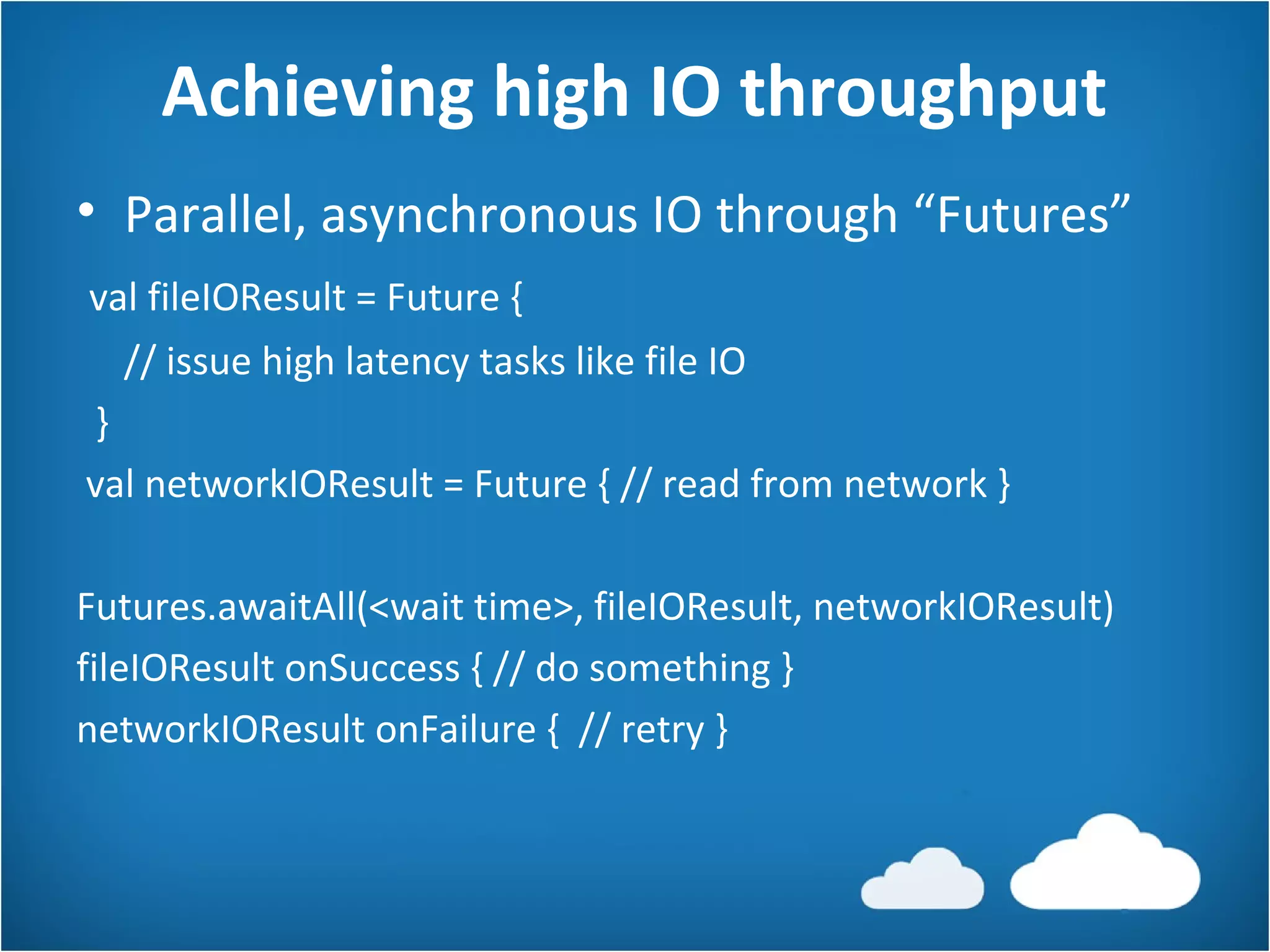 Achieving high IO throughput

• Parallel, asynchronous IO through “Futures”

val fileIOResult = Future {
// issue high latency tasks like file IO
}
val networkIOResult = Future { // read from network }

Futures.awaitAll(<wait time>, fileIOResult, networkIOResult)
fileIOResult onSuccess { // do something }
networkIOResult onFailure { // retry }